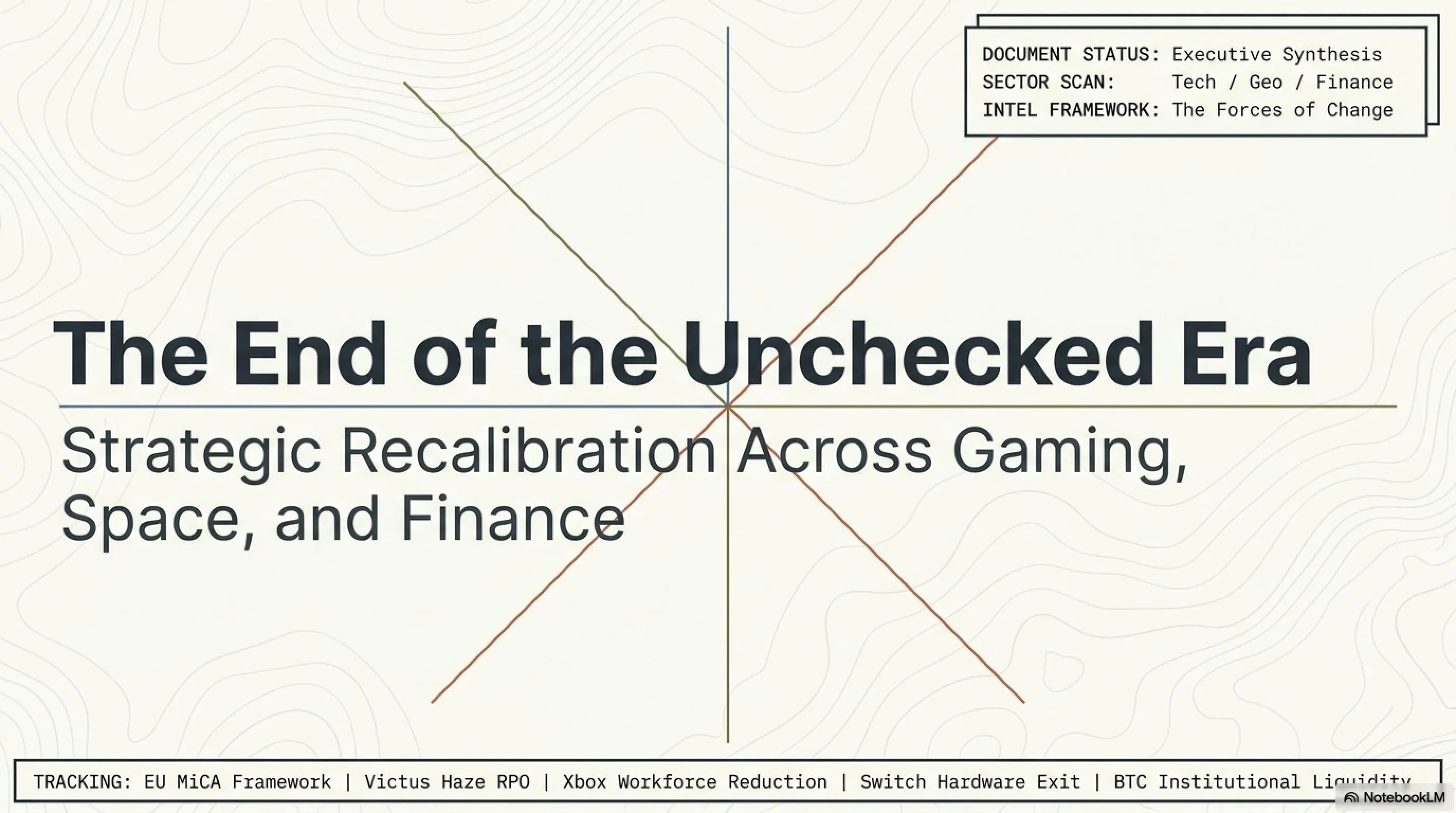 DOCUMENT STATUS: Executive Synthesis
SECTOR SCAN: Tech / Geo / Finance
INTEL FRAMEWORK: The Forces of Change

The End of the Unchecked Era

Strategic Recalibration Across Gaming, Space, and Finance

TRACKING: EU MiCA Framework | Victus Haze RPO | Xbox Workforce Reduction | Switch Hardware Exit | BTC Institutional Liquidity

NotebookLM